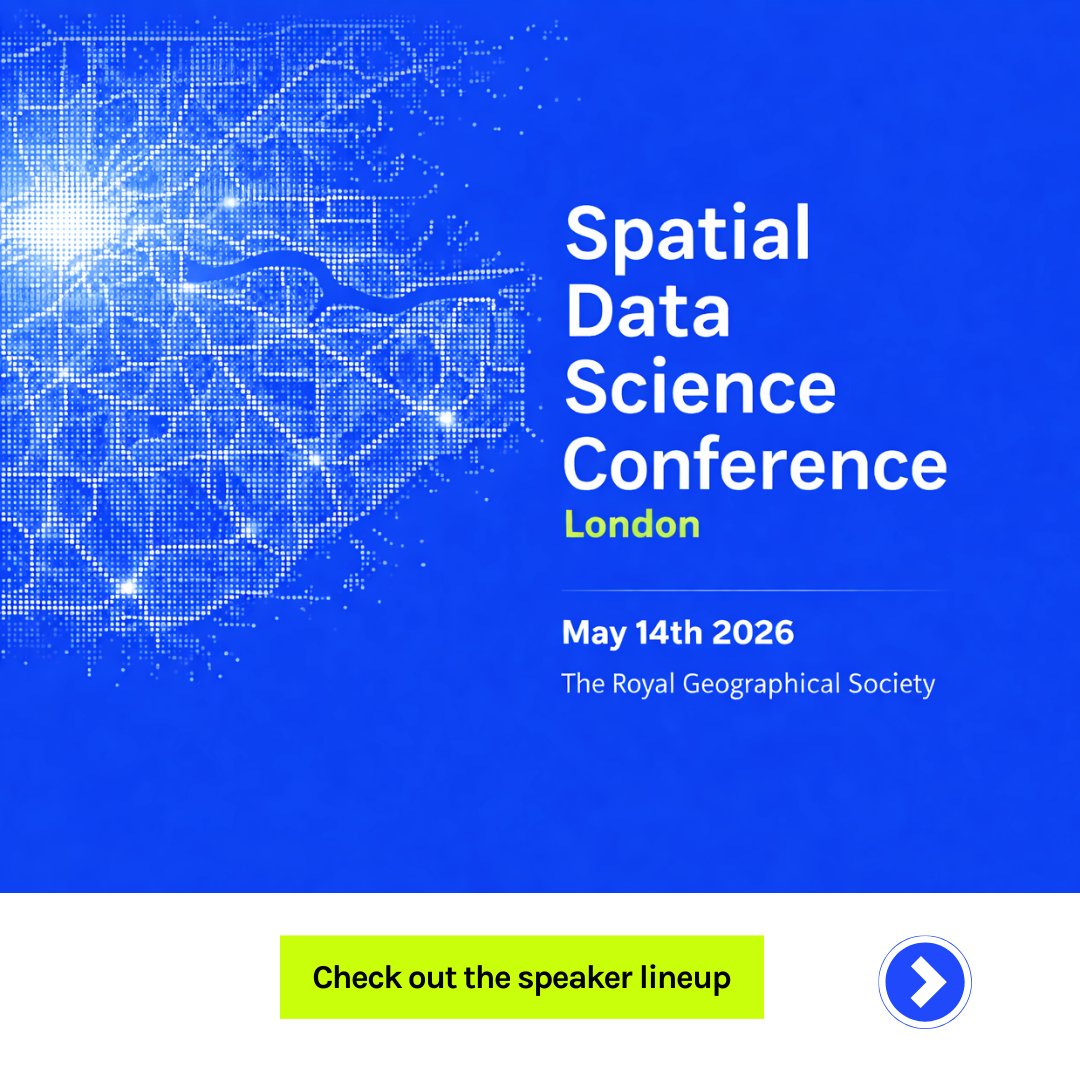 Spatial Data Science Conference
London

May 14th 2026
The Royal Geographical Society

Check out the speaker lineup